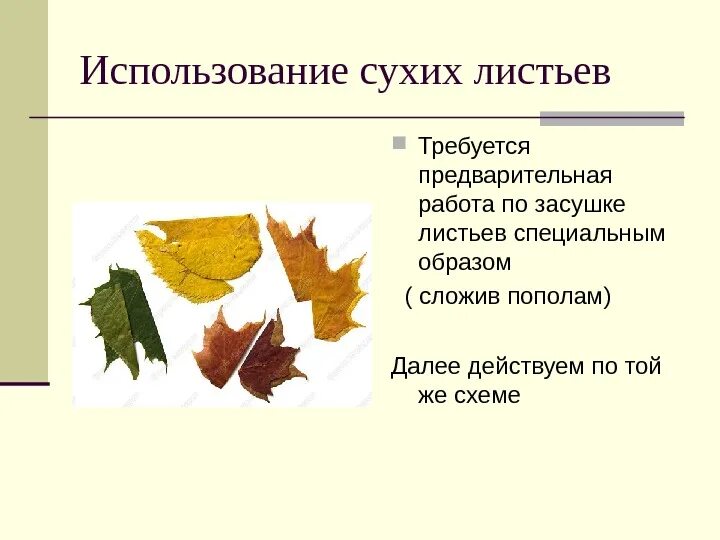 Использование сухих листьев

Требуется предварительная работа по засушке листьев специальным образом

( сложив пополам)

Далее действуем по той же схеме